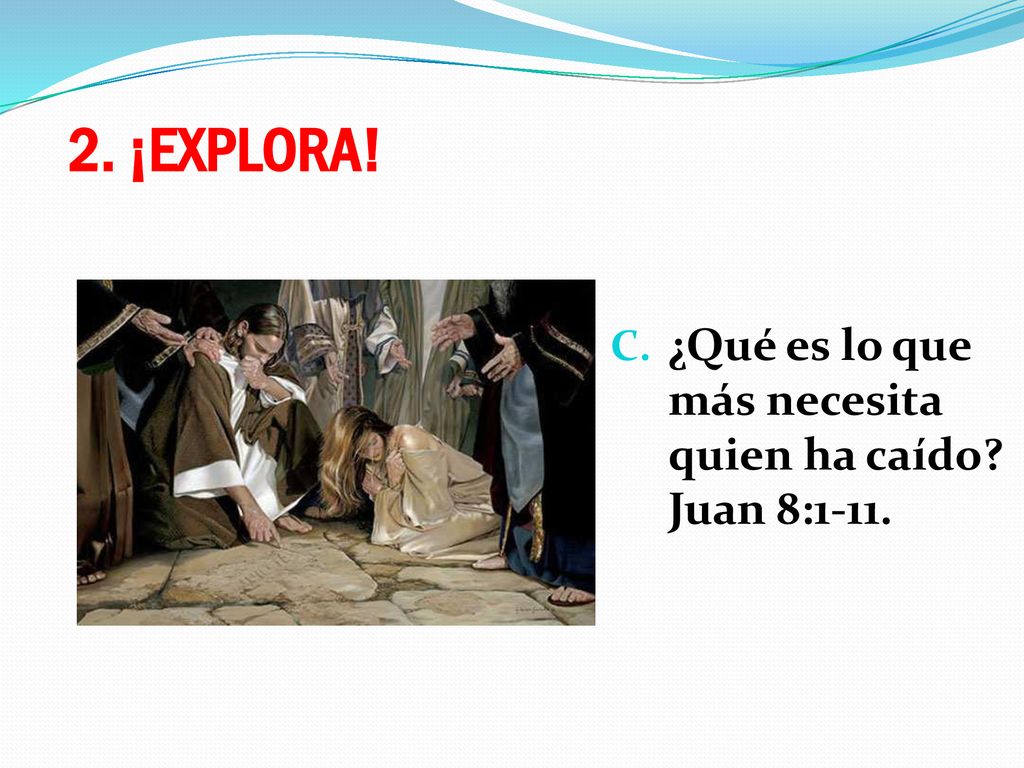 2. ¡EXPLORA!

C. ¿Qué es lo que más necesita quien ha caído? Juan 8:1-11.